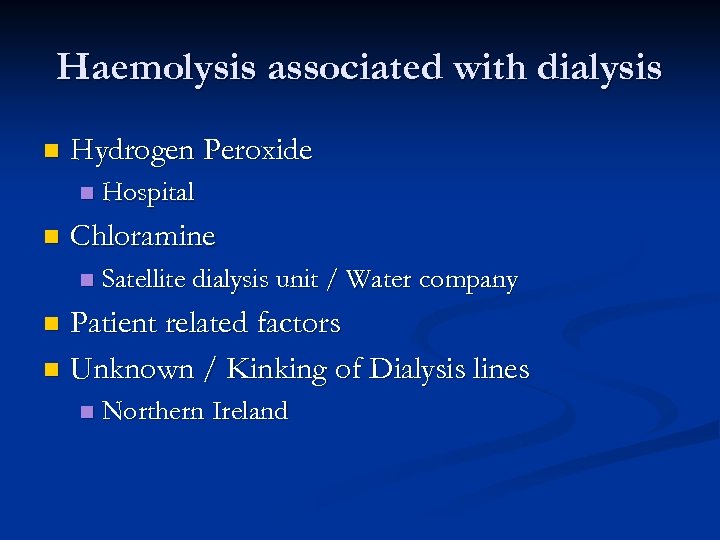 Haemolysis associated with dialysis

Hydrogen Peroxide
Hospital
Chloramine
Satellite dialysis unit / Water company
Patient related factors
Unknown / Kinking of Dialysis lines
Northern Ireland